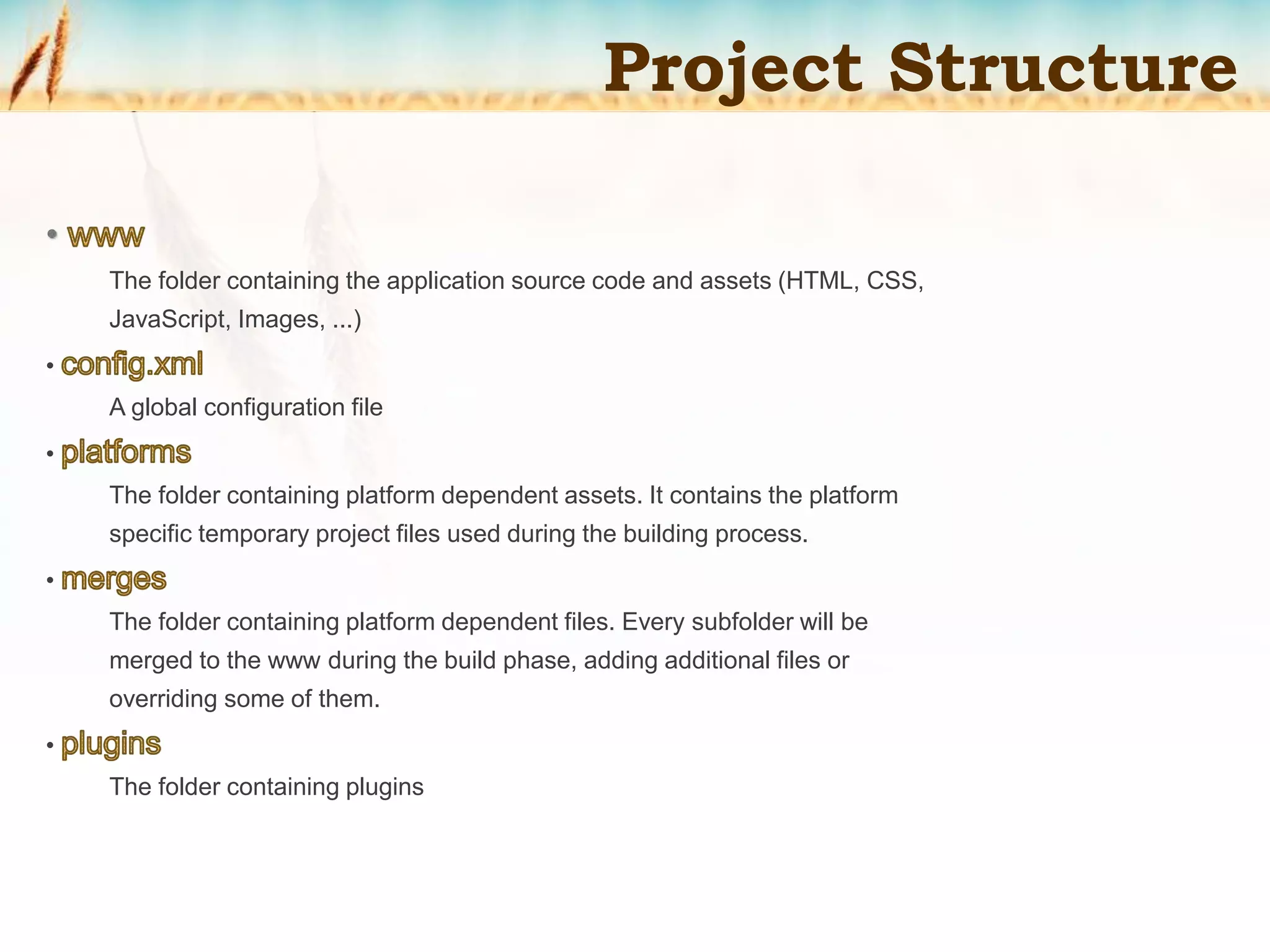 Project Structure

• www

The folder containing the application source code and assets (HTML, CSS, JavaScript, Images, ...)

• config.xml

A global configuration file

• platforms

The folder containing platform dependent assets. It contains the platform specific temporary project files used during the building process.

• merges

The folder containing platform dependent files. Every subfolder will be merged to the www during the build phase, adding additional files or overriding some of them.

• plugins

The folder containing plugins